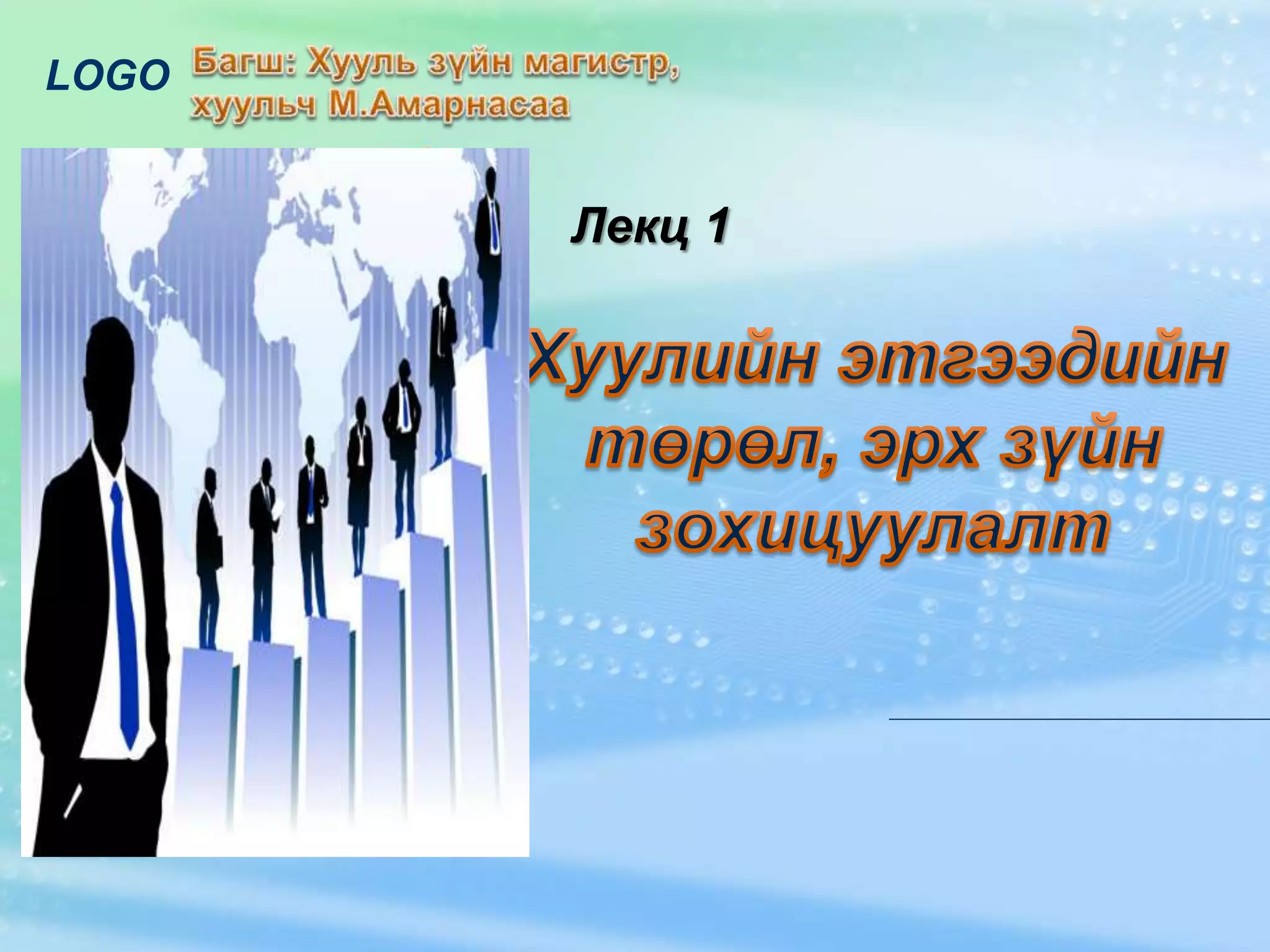 LOGO

Багш: Хууль зүйн магистр, хуульч М.Амарнасаа

Лекц 1

Хуулийн этгээдийн төрөл, эрх зүйн зохицуулалт